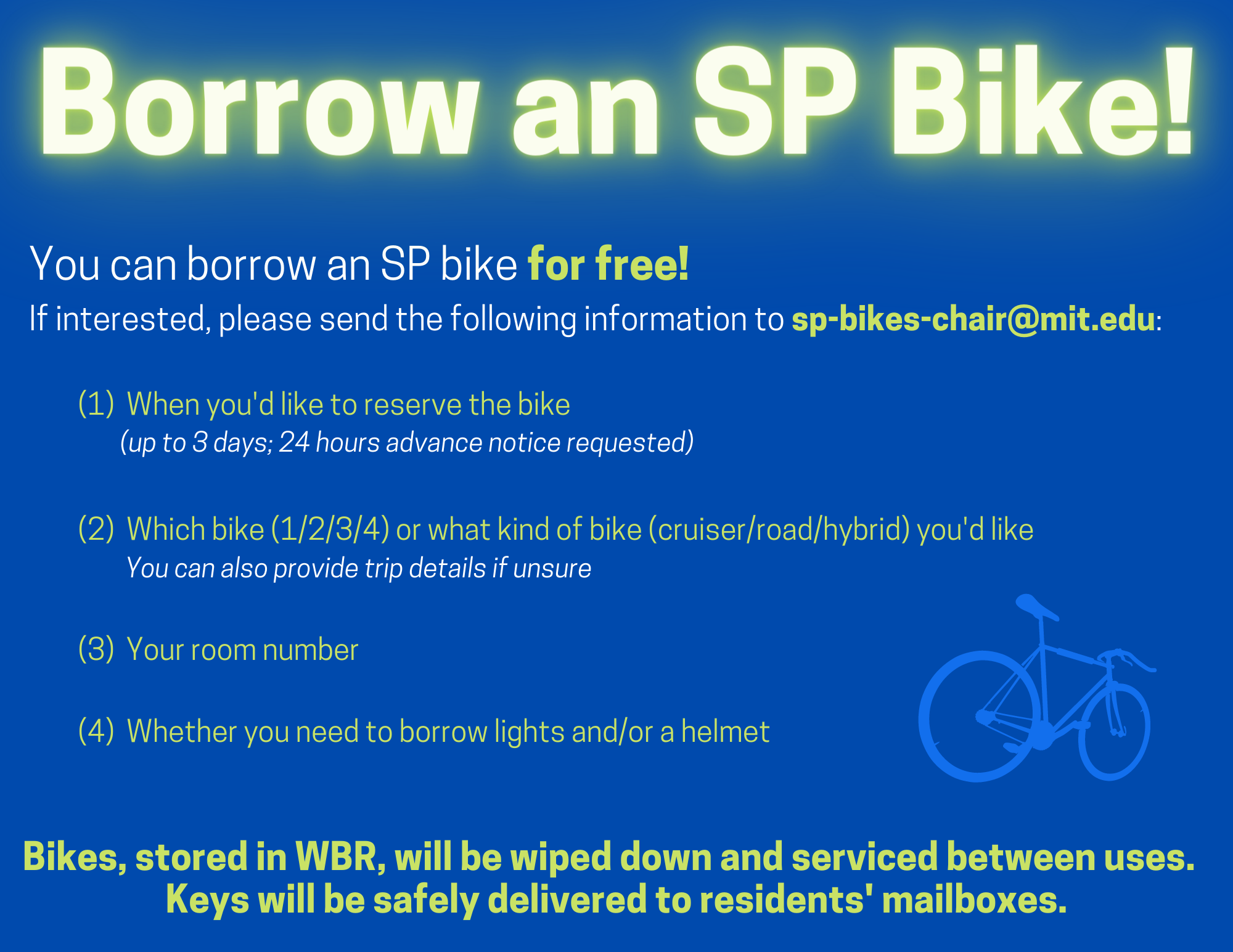 Borrow an SP Bike!

You can borrow an SP bike for free!
If interested, please send the following information to sp-bikes-chair@mit.edu:

(1) When you'd like to reserve the bike
(up to 3 days; 24 hours advance notice requested)

(2) Which bike (1/2/3/4) or what kind of bike (cruiser/road/hybrid) you'd like
You can also provide trip details if unsure

(3) Your room number

(4) Whether you need to borrow lights and/or a helmet

Bikes, stored in WBR, will be wiped down and serviced between uses.
Keys will be safely delivered to residents' mailboxes.